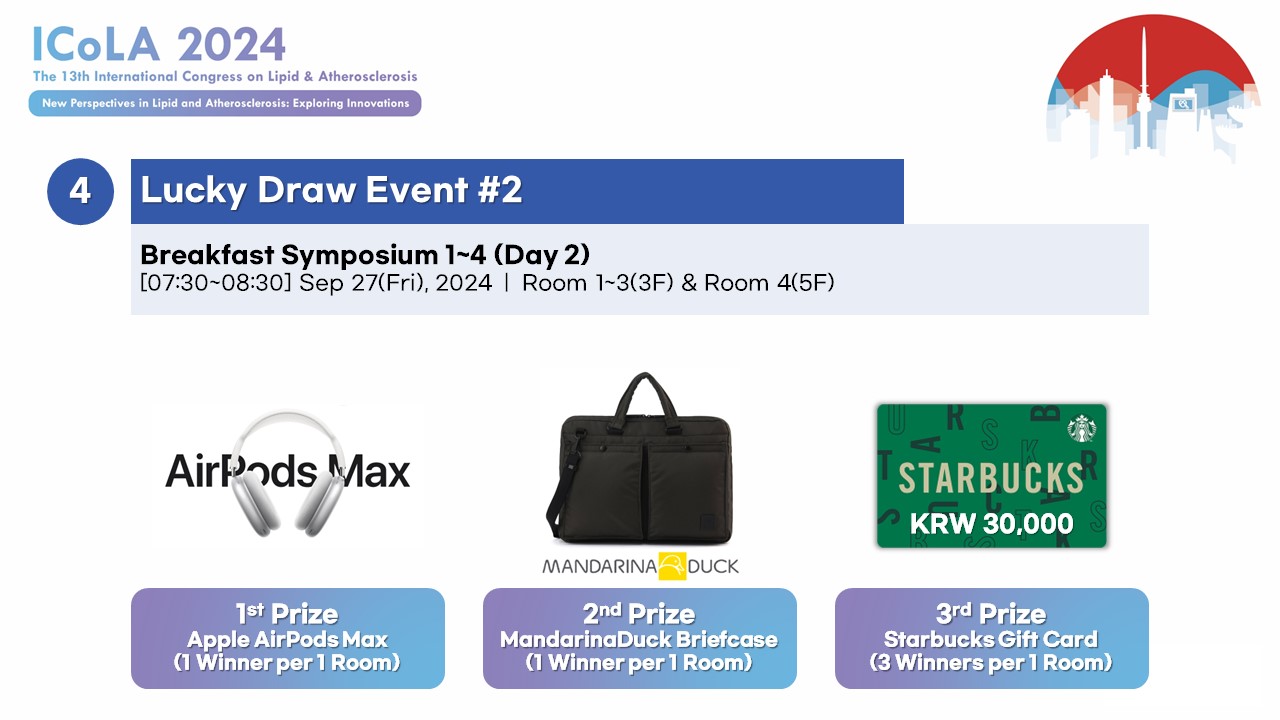 ICoLA 2024
The 13th International Congress on Lipid & Atherosclerosis
New Perspectives in Lipid and Atherosclerosis: Exploring Innovations

4 Lucky Draw Event #2

Breakfast Symposium 1~4 (Day 2)
[07:30~08:30] Sep 27(Fri), 2024 | Room 1~3(3F) & Room 4(5F)

AirPods Max

MANDARINA DUCK

STARBUCKS
KRW 30,000

1st Prize
Apple AirPods Max
(1 Winner per 1 Room)

2nd Prize
MandarinaDuck Briefcase
(1 Winner per 1 Room)

3rd Prize
Starbucks Gift Card
(3 Winners per 1 Room)